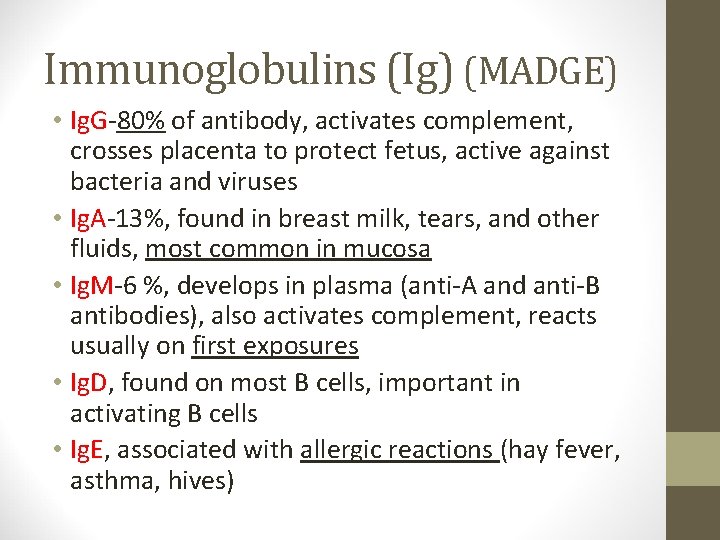 Immunoglobulins (Ig) (MADGE)

• IgG-80% of antibody, activates complement, crosses placenta to protect fetus, active against bacteria and viruses

• IgA-13%, found in breast milk, tears, and other fluids, most common in mucosa

• IgM-6 %, develops in plasma (anti-A and anti-B antibodies), also activates complement, reacts usually on first exposures

• IgD, found on most B cells, important in activating B cells

• IgE, associated with allergic reactions (hay fever, asthma, hives)